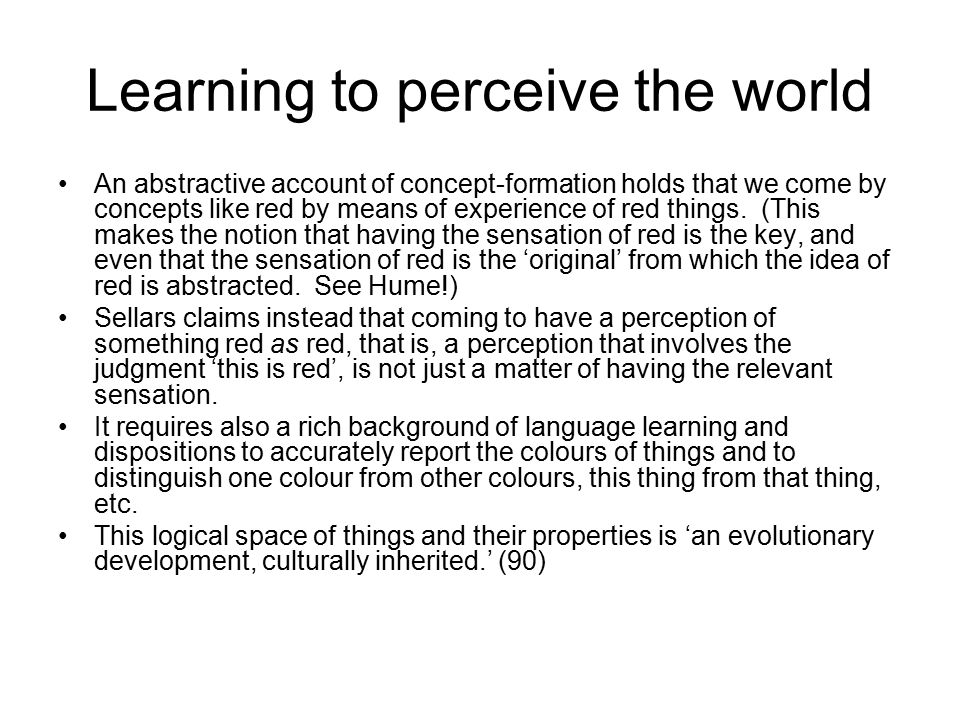 Learning to perceive the world

• An abstractive account of concept-formation holds that we come by concepts like red by means of experience of red things. (This makes the notion that having the sensation of red is the key, and even that the sensation of red is the ‘original’ from which the idea of red is abstracted. See Hume!)
• Sellars claims instead that coming to have a perception of something red as red, that is, a perception that involves the judgment ‘this is red’, is not just a matter of having the relevant sensation.
• It requires also a rich background of language learning and dispositions to accurately report the colours of things and to distinguish one colour from other colours, this thing from that thing, etc.
• This logical space of things and their properties is ‘an evolutionary development, culturally inherited.’ (90)